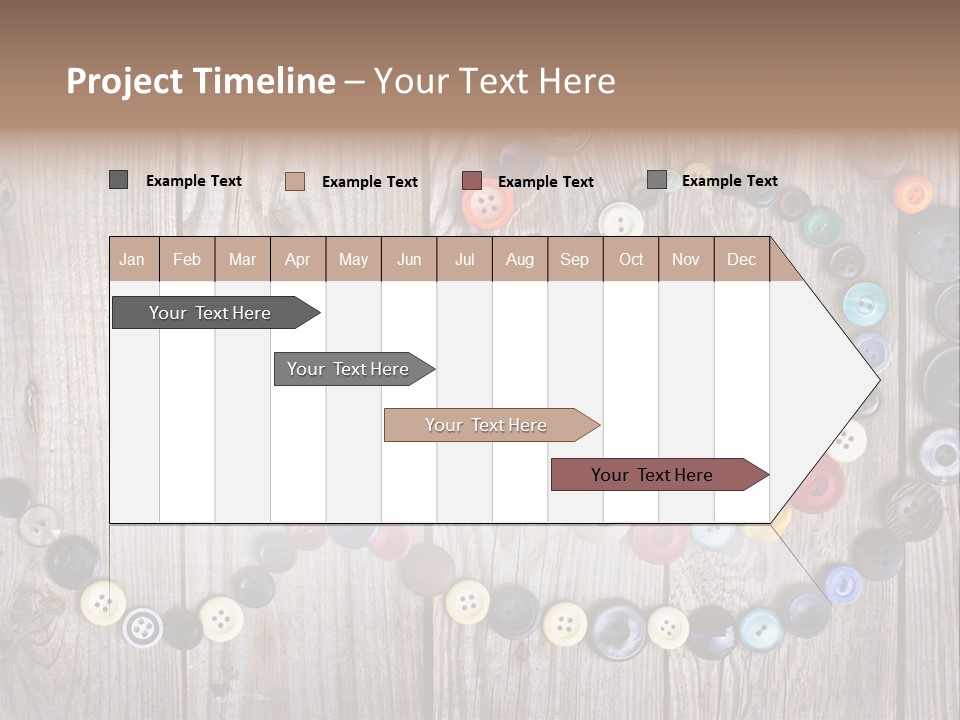 Project Timeline – Your Text Here

Example Text
Example Text
Example Text
Example Text

| Jan | Feb | Mar | Apr | May | Jun | Jul | Aug | Sep | Oct | Nov | Dec |
|---|---|---|---|---|---|---|---|---|---|---|---|

Your Text Here

Your Text Here

Your Text Here

Your Text Here